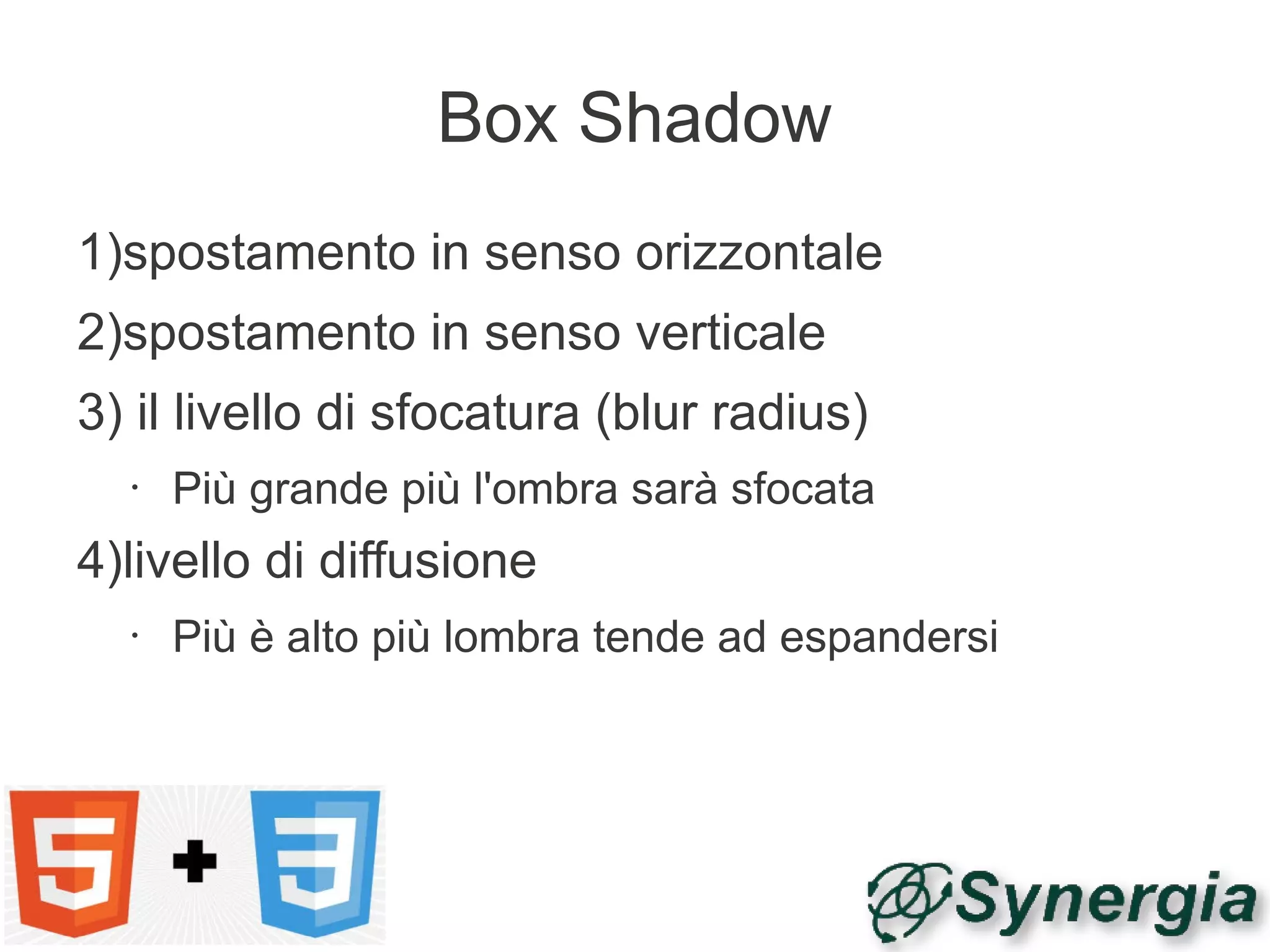 Box Shadow

1)spostamento in senso orizzontale

2)spostamento in senso verticale

3) il livello di sfocatura (blur radius)

· Più grande più l'ombra sarà sfocata

4)livello di diffusione

· Più è alto più lombra tende ad espandersi

5 + 3

Synergia